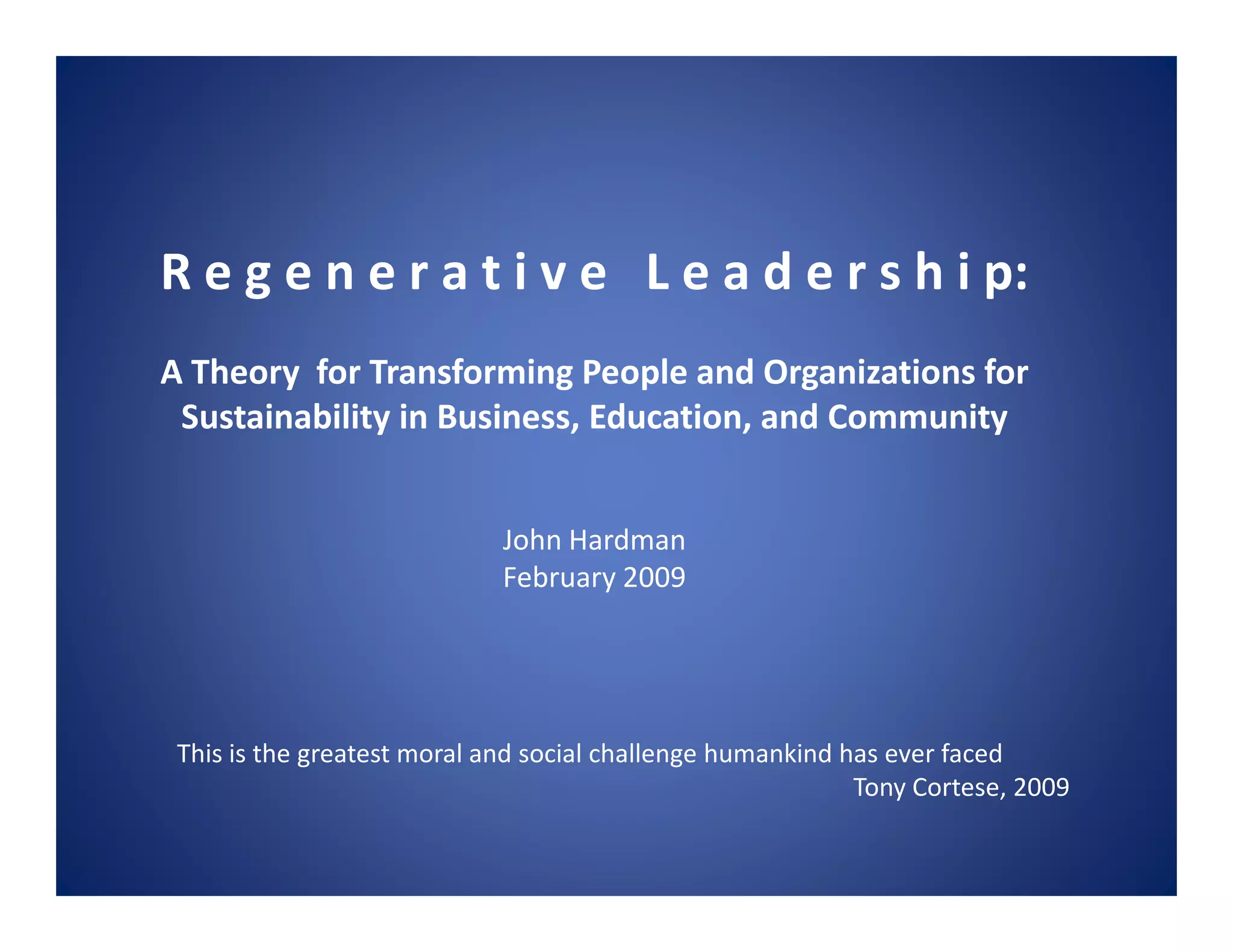 Regenerative Leadership:

A Theory for Transforming People and Organizations for Sustainability in Business, Education, and Community

John Hardman
February 2009

This is the greatest moral and social challenge humankind has ever faced
Tony Cortese, 2009